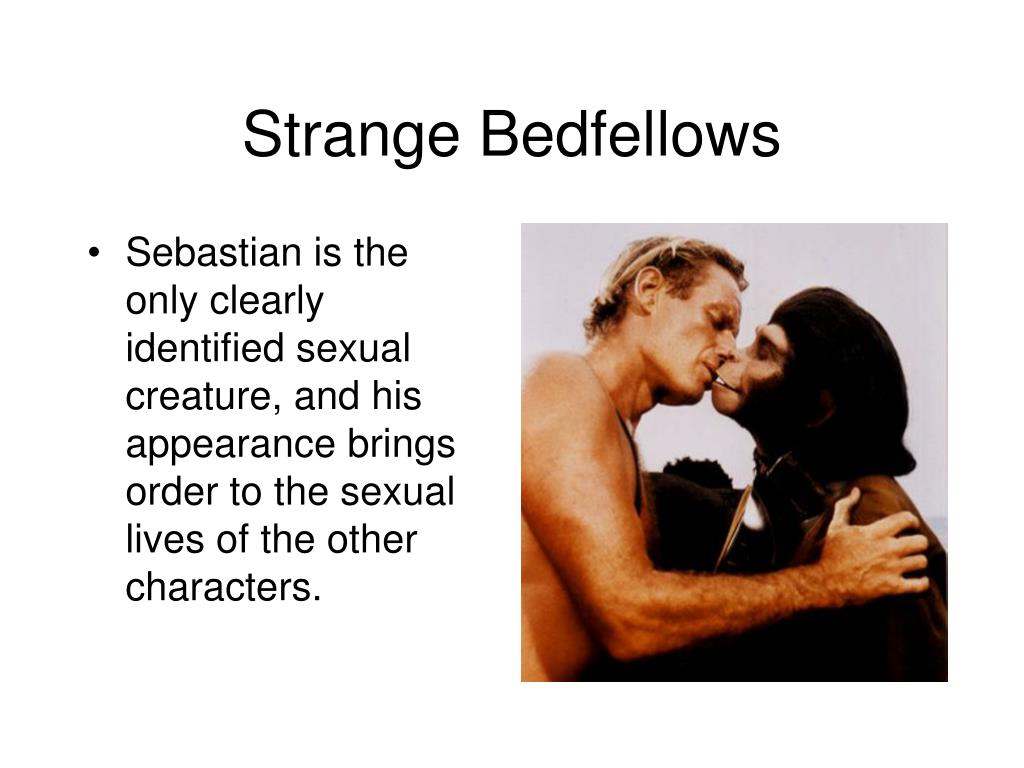 Strange Bedfellows

• Sebastian is the only clearly identified sexual creature, and his appearance brings order to the sexual lives of the other characters.